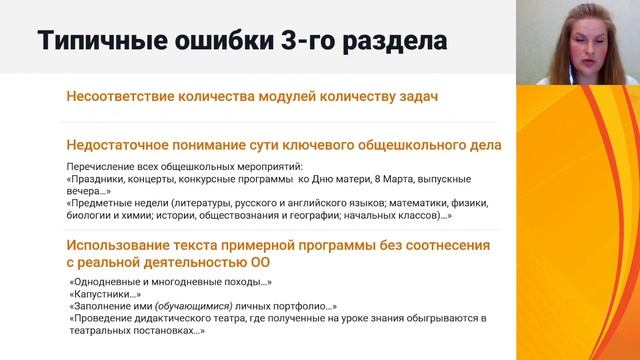 Типичные ошибки 3-го раздела

Несоответствие количества модулей количеству задач

Недостаточное понимание сути ключевого общешкольного дела

Перечисление всех общешкольных мероприятий:
«Праздники, концерты, конкурсные программы ко Дню матери, 8 Марта, выпускные вечера…»
«Предметные недели (литературы, русского и английского языков; математики, физики, биологии и химии; истории, обществознания и географии; начальных классов)…»

Использование текста примерной программы без соотнесения с реальной деятельностью ОО

«Однодневные и многодневные походы…»
«Капустники…»
«Заполнение ими (обучающимися) личных портфолио…»
«Проведение дидактического театра, где полученные на уроке знания обыгрываются в театральных постановках…»